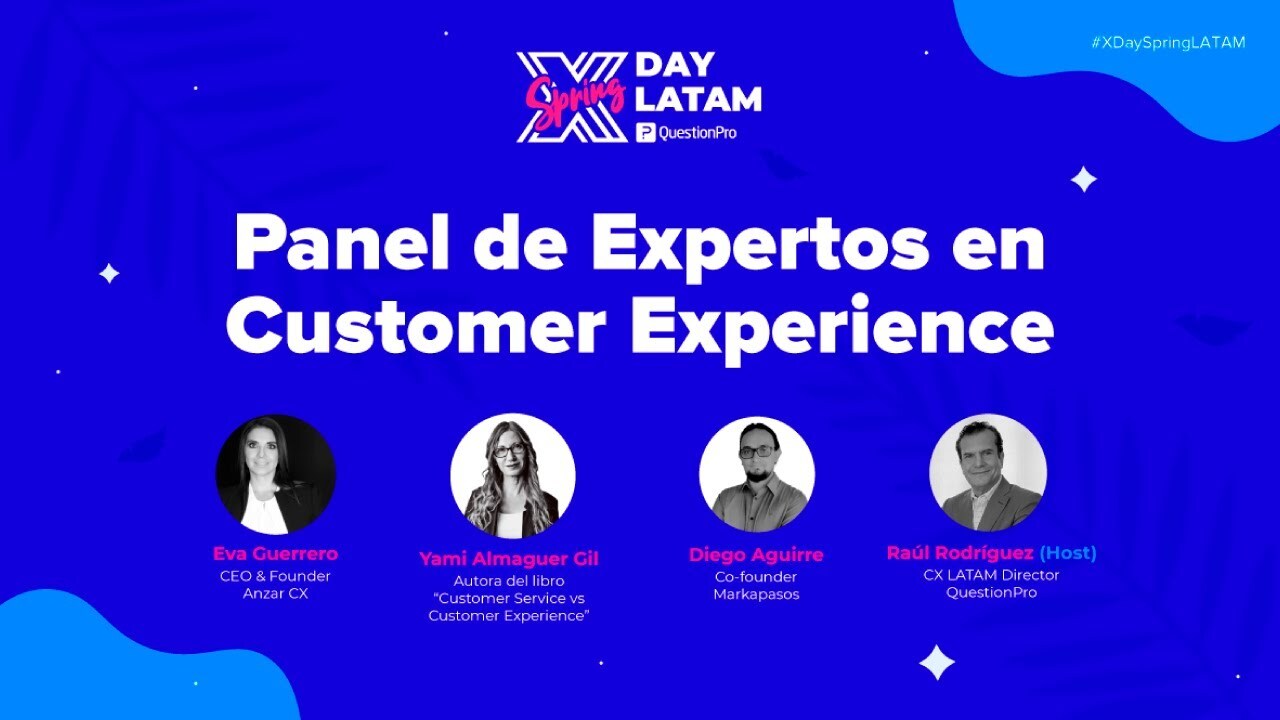 X Spring DAY LATAM
QuestionPro

#XDaySpringLATAM

Panel de Expertos en Customer Experience

Eva Guerrero
CEO & Founder
Anzar CX

Yami Almaguer Gil
Autora del libro "Customer Service vs Customer Experience"

Diego Aguirre
Co-founder
Markapasos

Raúl Rodríguez (Host)
CX LATAM Director
QuestionPro